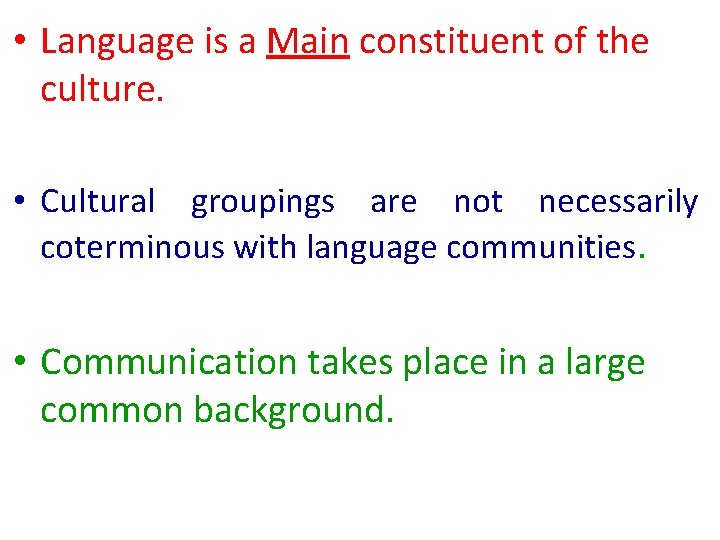 • Language is a Main constituent of the culture.

• Cultural groupings are not necessarily coterminous with language communities.

• Communication takes place in a large common background.